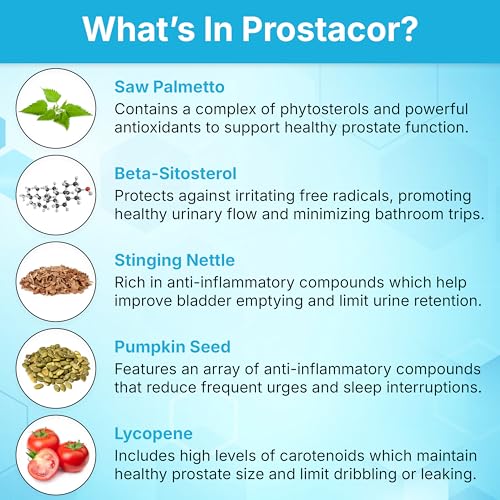 What's In Prostacor?

Saw Palmetto
Contains a complex of phytosterols and powerful antioxidants to support healthy prostate function.

Beta-Sitosterol
Protects against irritating free radicals, promoting healthy urinary flow and minimizing bathroom trips.

Stinging Nettle
Rich in anti-inflammatory compounds which help improve bladder emptying and limit urine retention.

Pumpkin Seed
Features an array of anti-inflammatory compounds that reduce frequent urges and sleep interruptions.

Lycopene
Includes high levels of carotenoids which maintain healthy prostate size and limit dribbling or leaking.